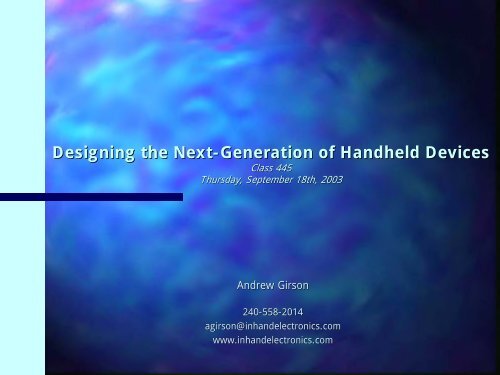 Designing the Next-Generation of Handheld Devices
Class 445
Thursday, September 18th, 2003

Andrew Girson

240-558-2014
agirson@inhandelectronics.com
www.inhandelectronics.com